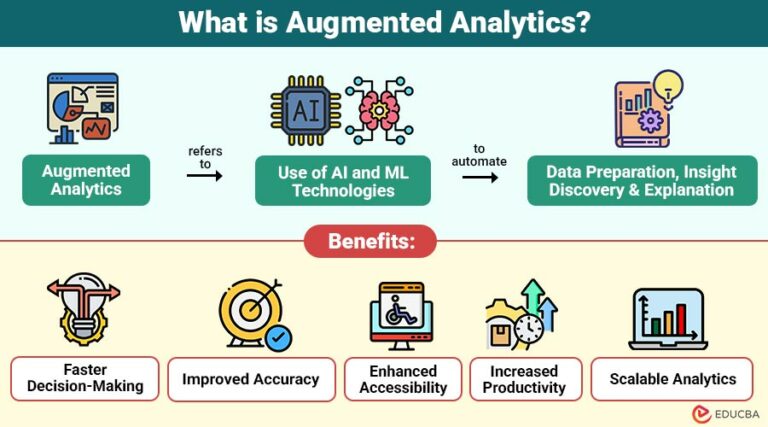 What is Augmented Analytics?

Augmented Analytics

refers to

AI

Use of AI and ML Technologies

to automate

Data Preparation, Insight Discovery & Explanation

Benefits:

Faster Decision-Making

Improved Accuracy

Enhanced Accessibility

Increased Productivity

Scalable Analytics

EDUCBA